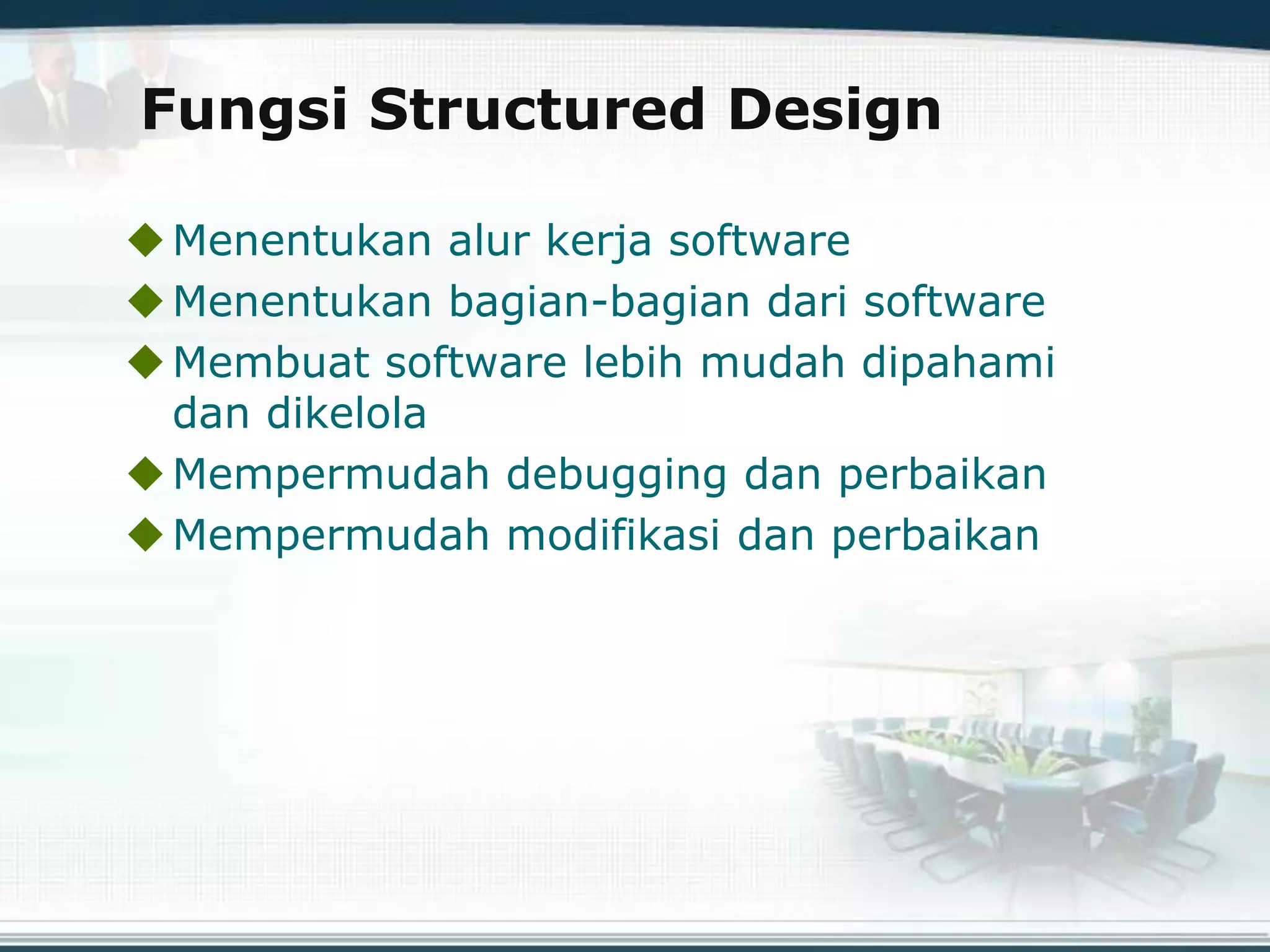 Fungsi Structured Design

◆ Menentukan alur kerja software
◆ Menentukan bagian-bagian dari software
◆ Membuat software lebih mudah dipahami dan dikelola
◆ Mempermudah debugging dan perbaikan
◆ Mempermudah modifikasi dan perbaikan